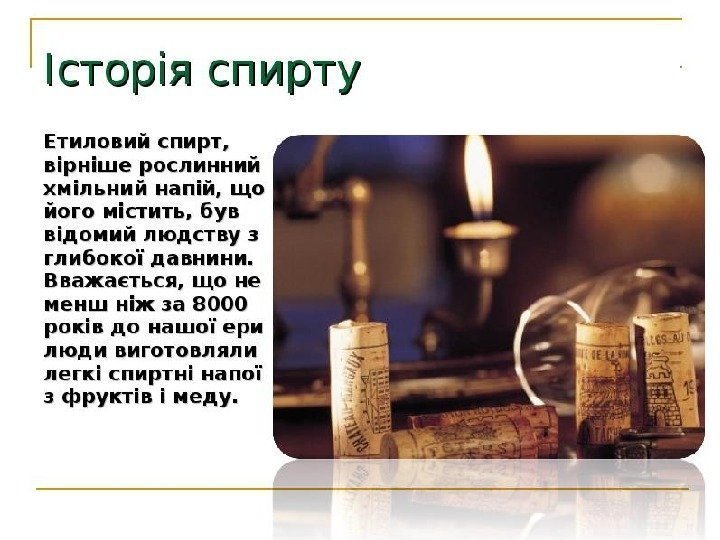 Історія спирту

Етиловий спирт, вірніше рослинний хмільний напій, що його містить, був відомий людству з глибокої давнини. Вважається, що не менш ніж за 8000 років до нашої ери люди виготовляли легкі спиртні напої з фруктів і меду.